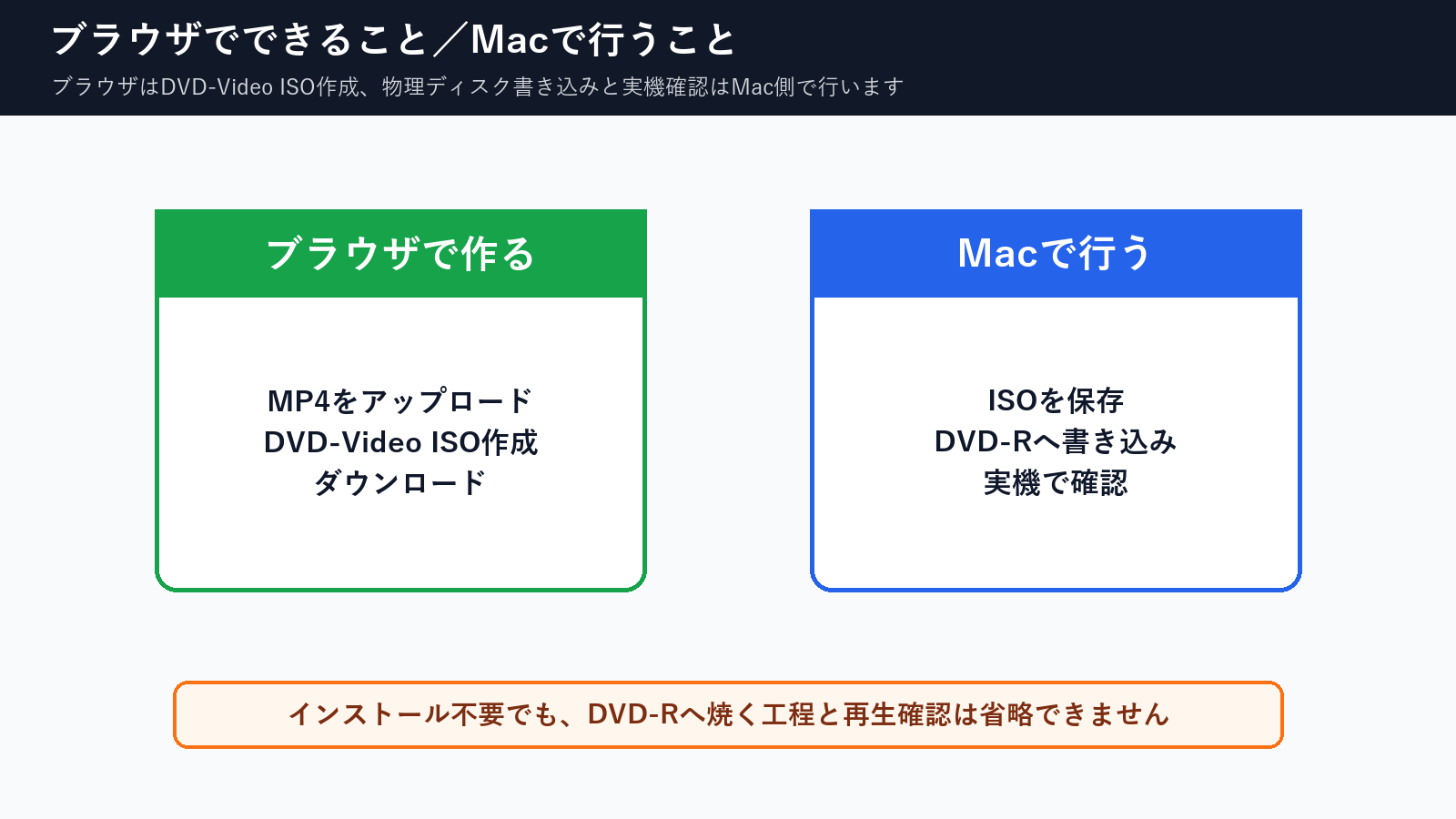 ブラウザでできること／Macで行うこと
ブラウザはDVD-Video ISO作成、物理ディスク書き込みと実機確認はMac側で行います

ブラウザで作る

MP4をアップロード
DVD-Video ISO作成
ダウンロード

Macで行う

ISOを保存
DVD-Rへ書き込み
実機で確認

インストール不要でも、DVD-Rへ焼く工程と再生確認は省略できません